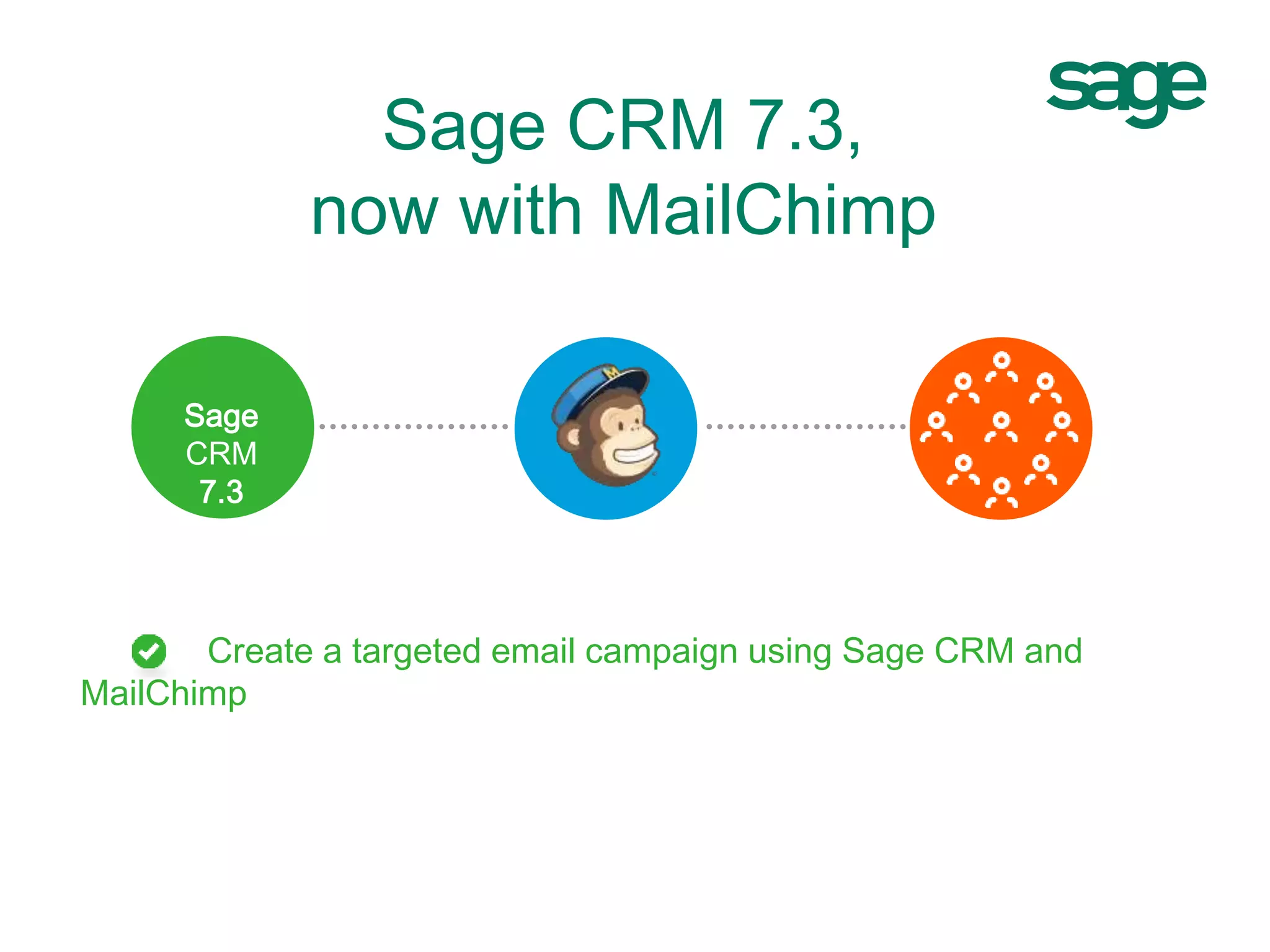 sage

Sage CRM 7.3,
now with MailChimp

Sage
CRM
7.3

M

Create a targeted email campaign using Sage CRM and MailChimp